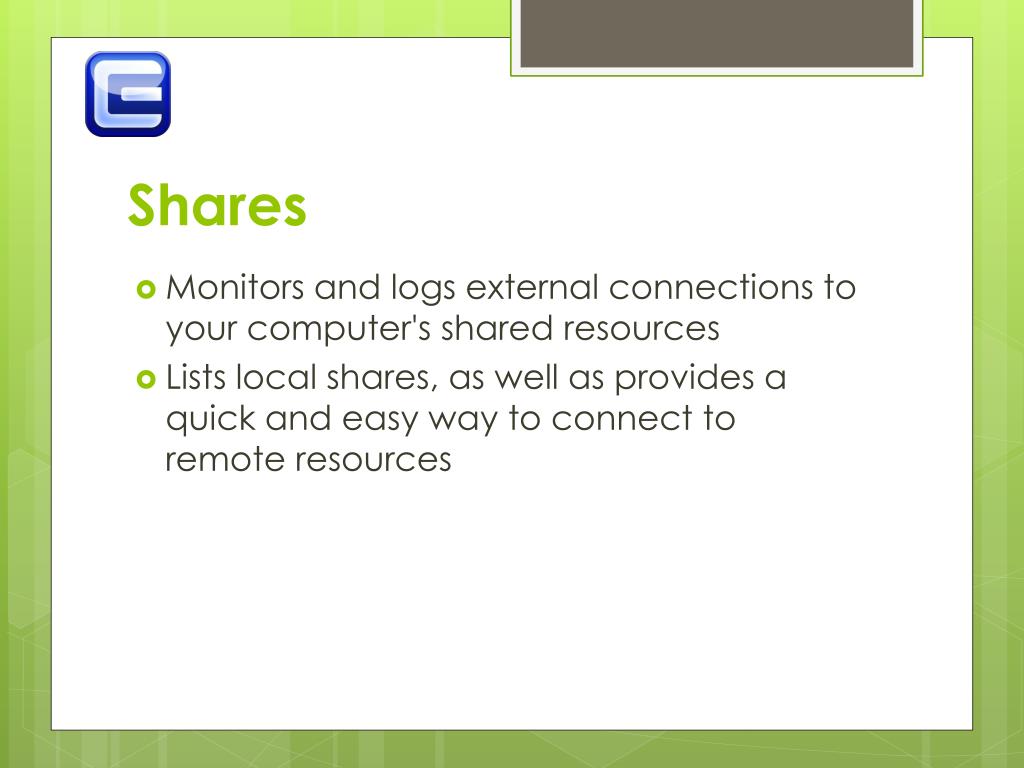 Shares

Monitors and logs external connections to your computer's shared resources

Lists local shares, as well as provides a quick and easy way to connect to remote resources